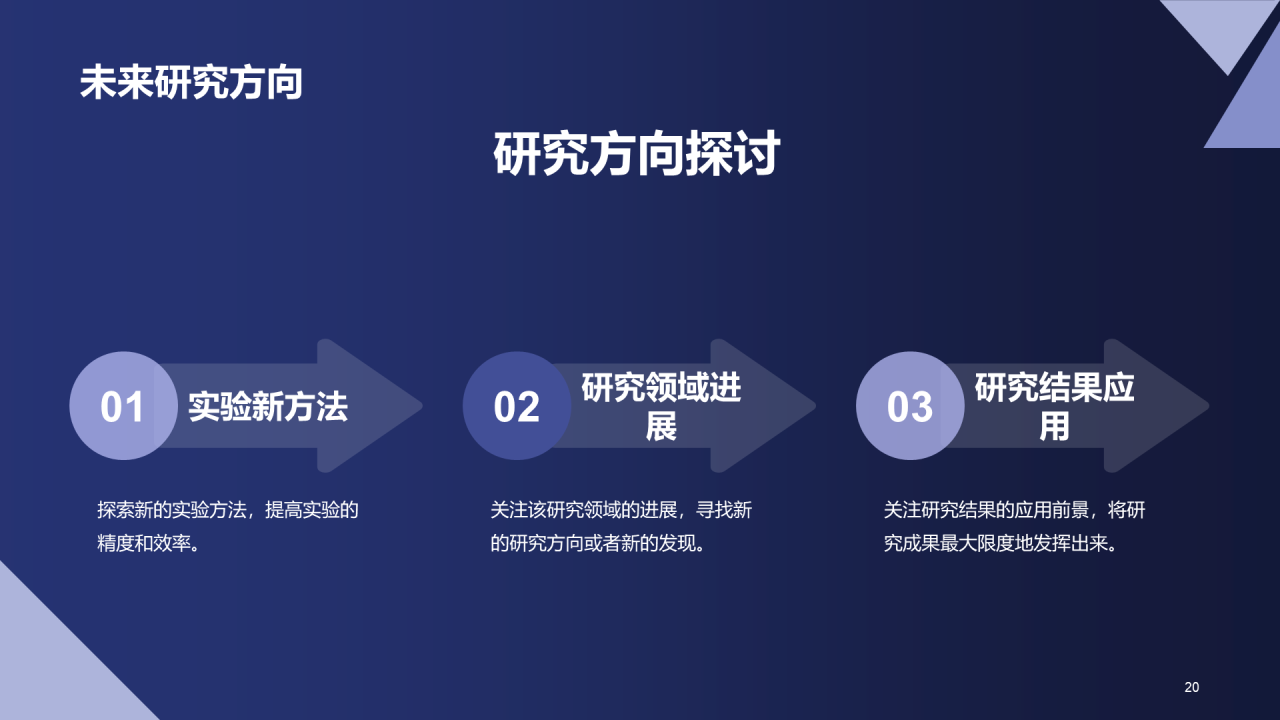 未来研究方向

研究方向探讨

01 实验新方法

探索新的实验方法，提高实验的精度和效率。

02 研究领域进展

关注该研究领域的进展，寻找新的研究方向或者新的发现。

03 研究结果应用

关注研究结果的应用前景，将研究成果最大限度地发挥出来。

20